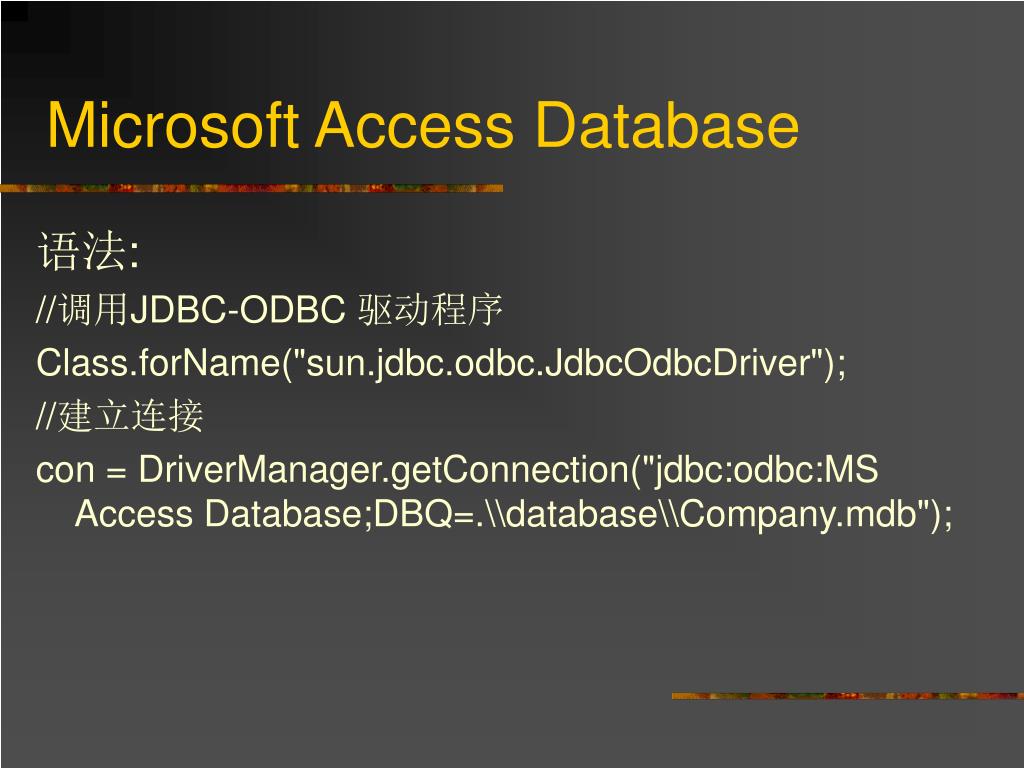 Microsoft Access Database

语法:

//调用JDBC-ODBC 驱动程序

Class.forName("sun.jdbc.odbc.JdbcOdbcDriver");

//建立连接

con = DriverManager.getConnection("jdbc:odbc:MS Access Database;DBQ=.\\database\\Company.mdb");